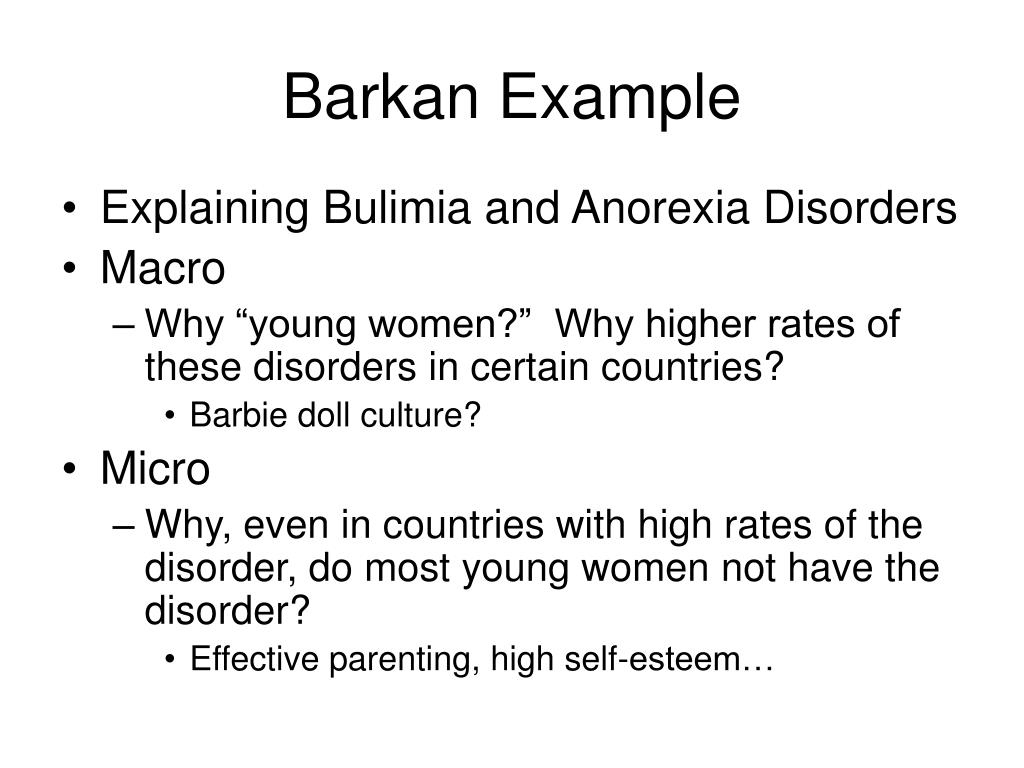 Barkan Example

• Explaining Bulimia and Anorexia Disorders
• Macro
– Why “young women?” Why higher rates of these disorders in certain countries?
• Barbie doll culture?
• Micro
– Why, even in countries with high rates of the disorder, do most young women not have the disorder?
• Effective parenting, high self-esteem…